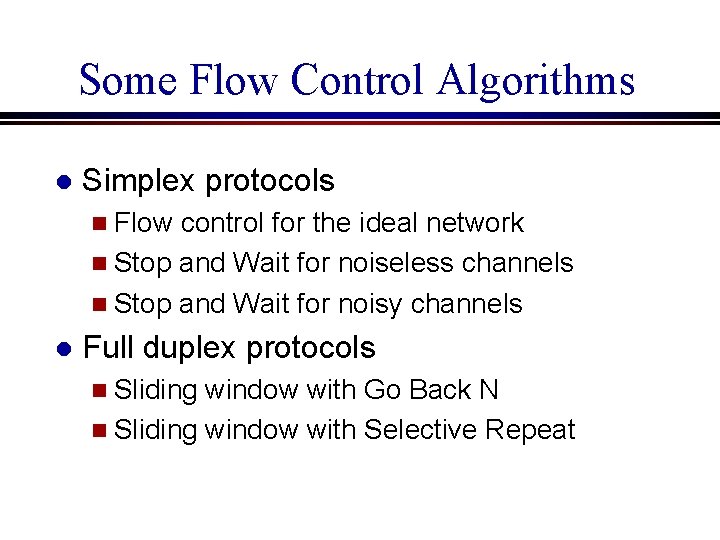 Some Flow Control Algorithms

- Simplex protocols
  - Flow control for the ideal network
  - Stop and Wait for noiseless channels
  - Stop and Wait for noisy channels
- Full duplex protocols
  - Sliding window with Go Back N
  - Sliding window with Selective Repeat